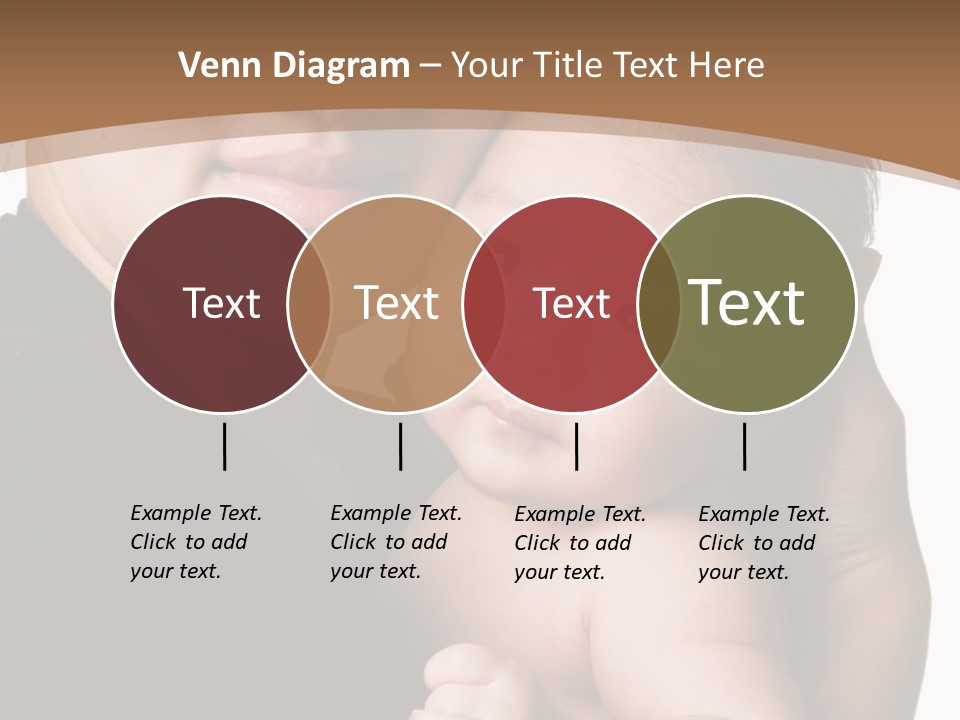 Venn Diagram – Your Title Text Here

Text

Text

Text

Text

Example Text. Click to add your text.

Example Text. Click to add your text.

Example Text. Click to add your text.

Example Text. Click to add your text.